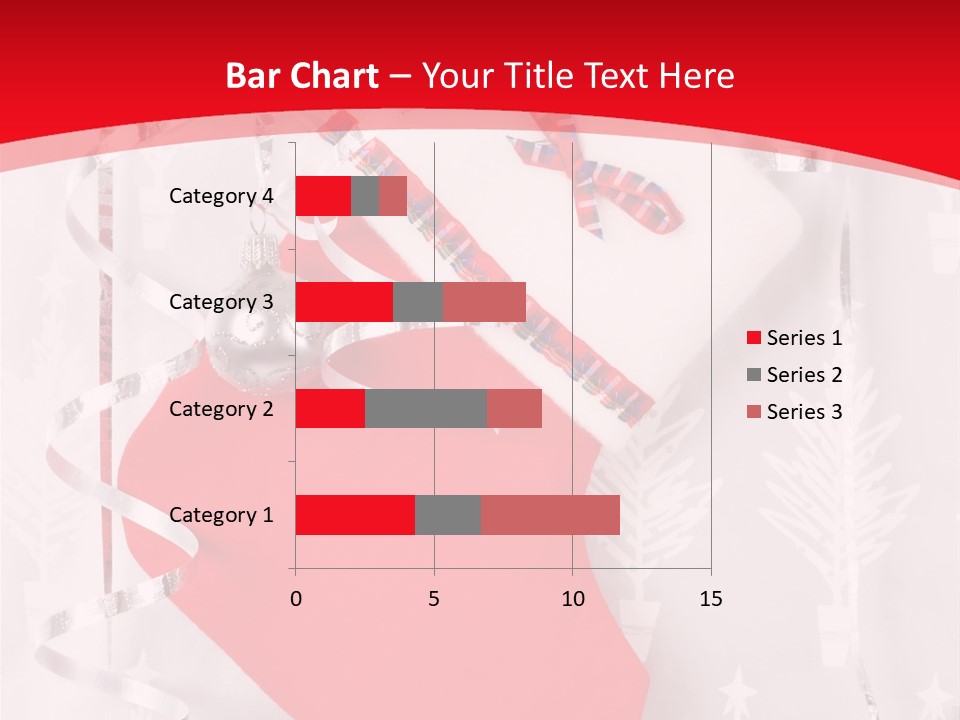 Bar Chart – Your Title Text Here

Category 4
Category 3
Category 2
Category 1

0
5
10
15

Series 1
Series 2
Series 3